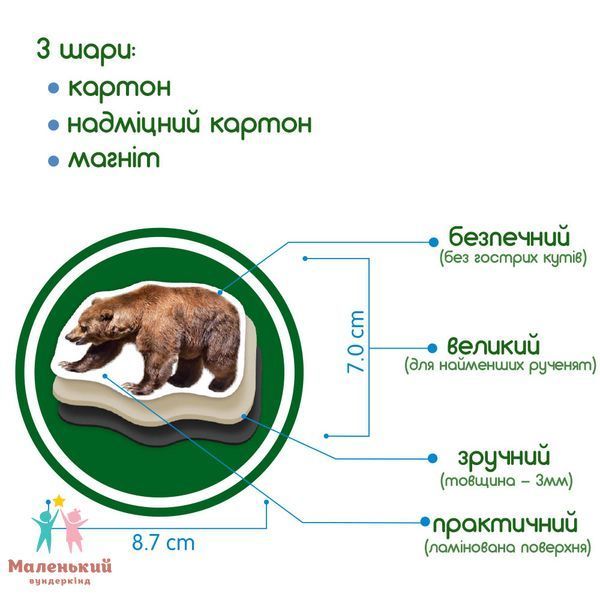 3 шари:
• картон
• надміцний картон
• магніт

безпечний
(без гострих кутів)

7.0 cm

великий
(для найменших рученят)

зручний
(товщина – 3мм)

практичний
(ламінована поверхня)

8.7 cm

Маленький
вундеркінд